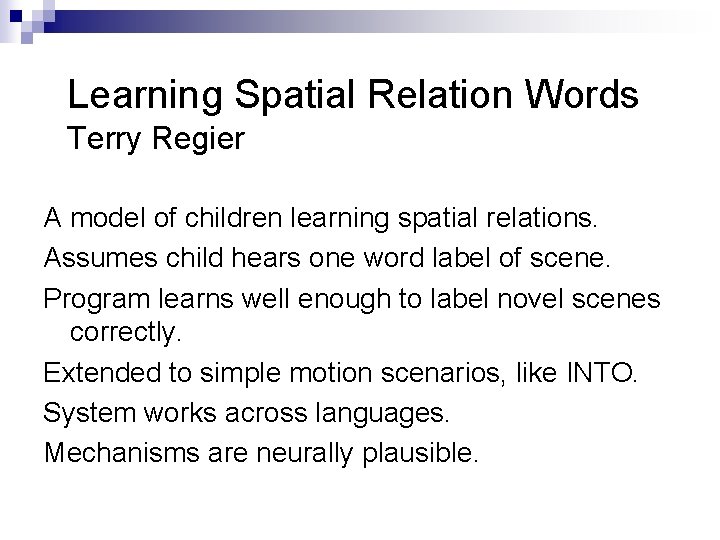 Learning Spatial Relation Words
Terry Regier

A model of children learning spatial relations.

Assumes child hears one word label of scene.

Program learns well enough to label novel scenes correctly.

Extended to simple motion scenarios, like INTO.

System works across languages.

Mechanisms are neurally plausible.